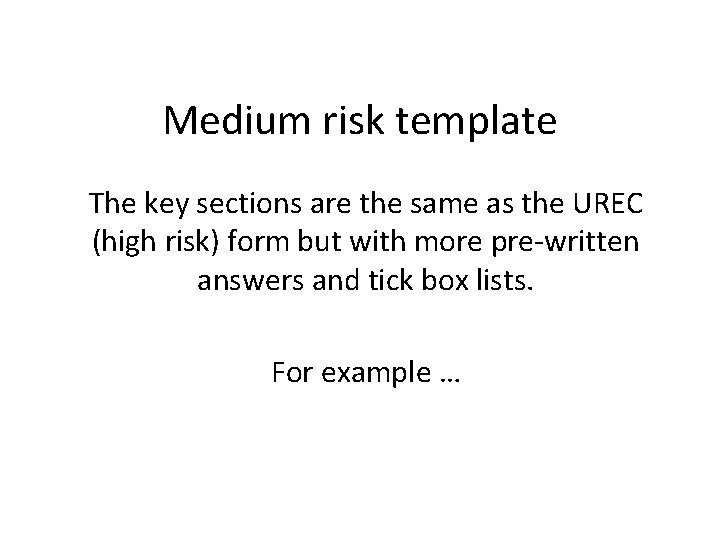 Medium risk template

The key sections are the same as the UREC (high risk) form but with more pre-written answers and tick box lists.

For example …